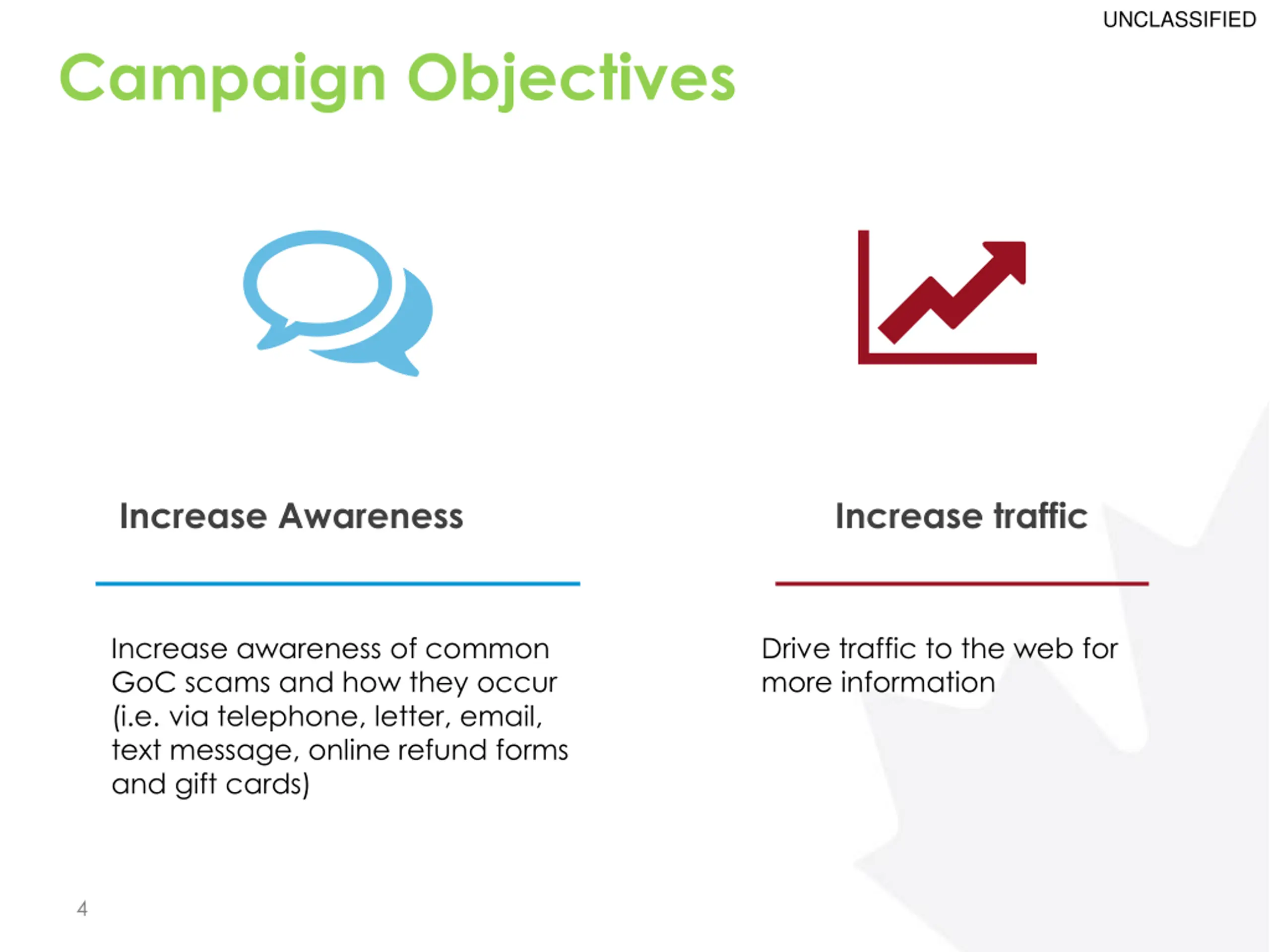 UNCLASSIFIED

Campaign Objectives

Increase Awareness

Increase awareness of common GoC scams and how they occur (i.e. via telephone, letter, email, text message, online refund forms and gift cards)

Increase traffic

Drive traffic to the web for more information

4